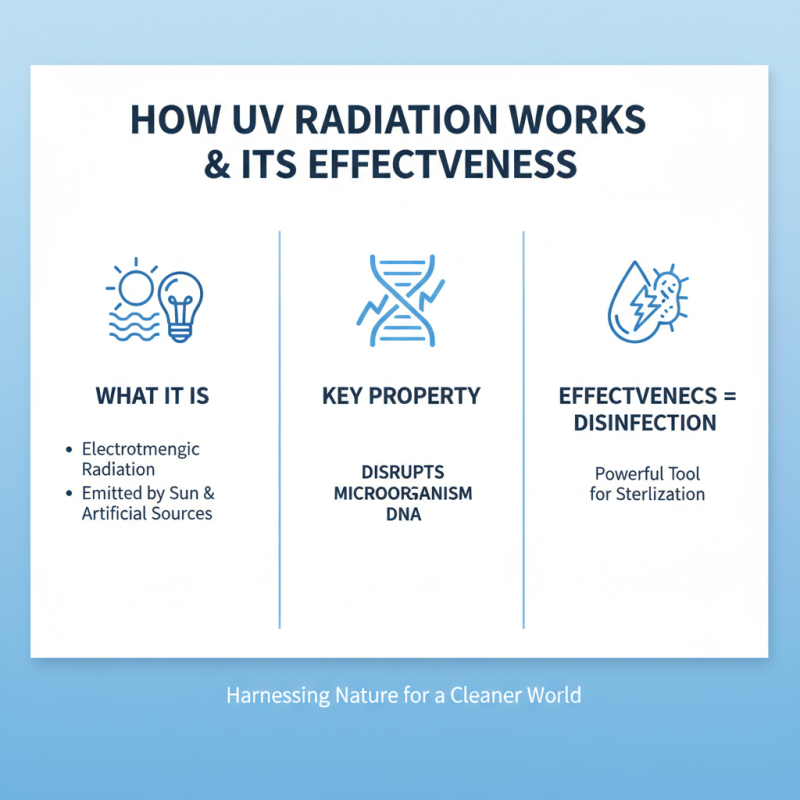 HOW UV RADIATION WORKS & ITS EFFECTVENESS

WHAT IT IS

• Electrotmengic Radiation
• Emitted by Sun & Artificial Sources

KEY PROPERTY

DISRUPTS MICROORGANISM DNA

EFFECTVENECS = DISINFECTION

Powerful Tool for Sterlization

Harnessing Nature for a Cleaner World